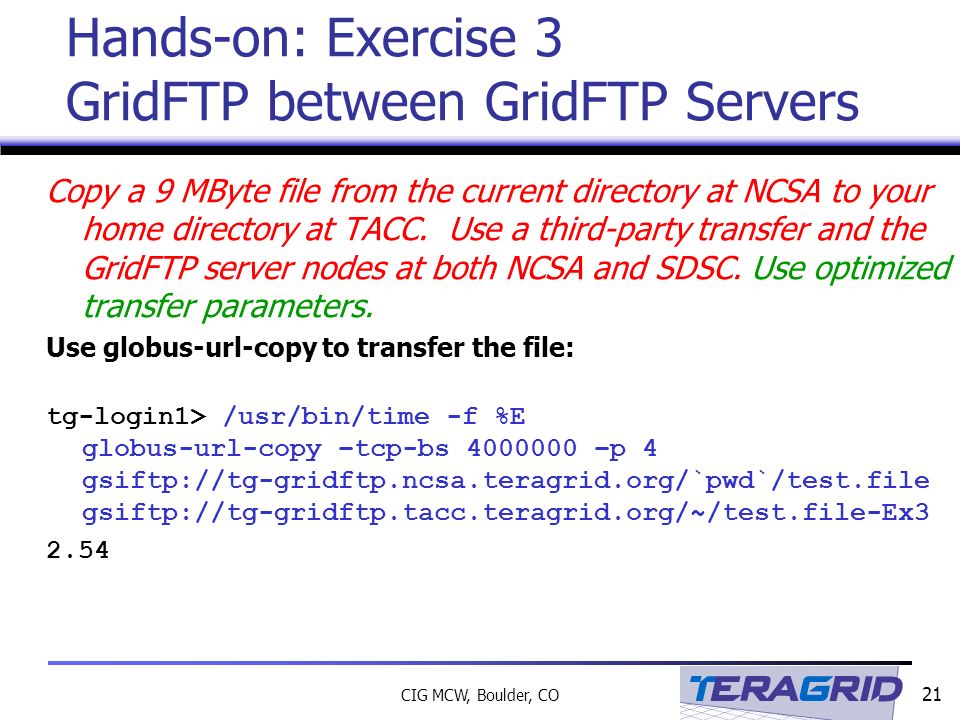 Hands-on: Exercise 3
GridFTP between GridFTP Servers

Copy a 9 MByte file from the current directory at NCSA to your home directory at TACC. Use a third-party transfer and the GridFTP server nodes at both NCSA and SDSC. Use optimized transfer parameters.

Use globus-url-copy to transfer the file:

tg-login1> /usr/bin/time -f %E
globus-url-copy -tcp-bs 4000000 -p 4
gsiftp://tg-gridftp.ncsa.teragrid.org/`pwd`/test.file
gsiftp://tg-gridftp.tacc.teragrid.org/~/test.file-Ex3
2.54

CIG MCW, Boulder, CO

TERAGRID

21